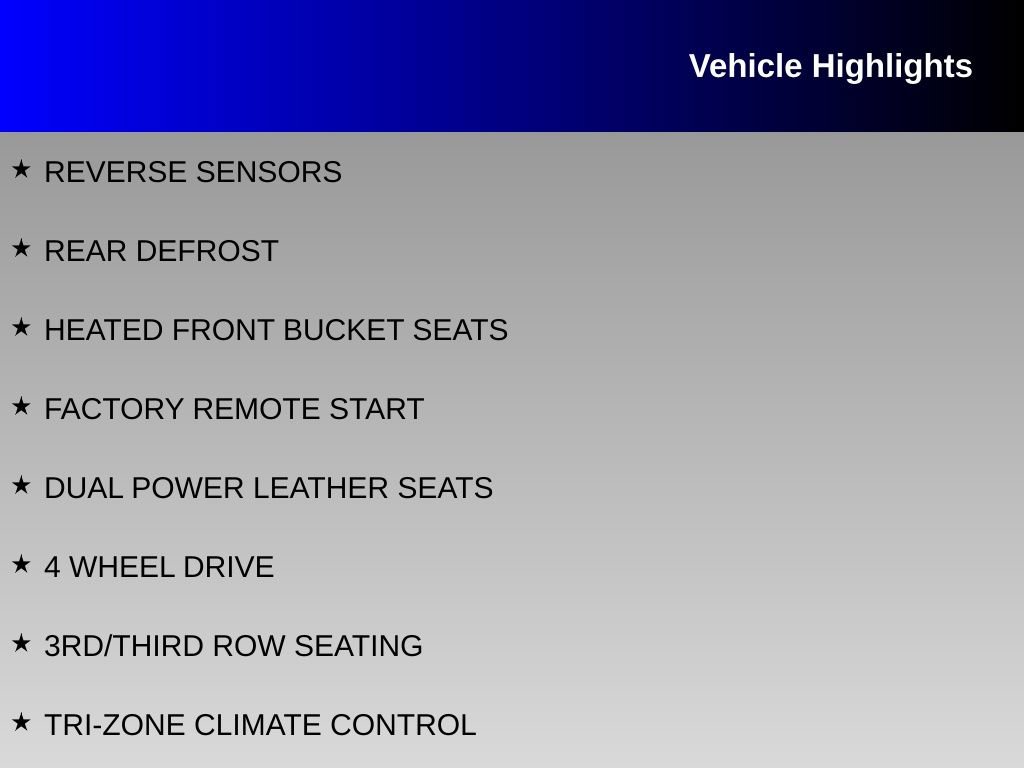 Vehicle Highlights

★ REVERSE SENSORS

★ REAR DEFROST

★ HEATED FRONT BUCKET SEATS

★ FACTORY REMOTE START

★ DUAL POWER LEATHER SEATS

★ 4 WHEEL DRIVE

★ 3RD/THIRD ROW SEATING

★ TRI-ZONE CLIMATE CONTROL